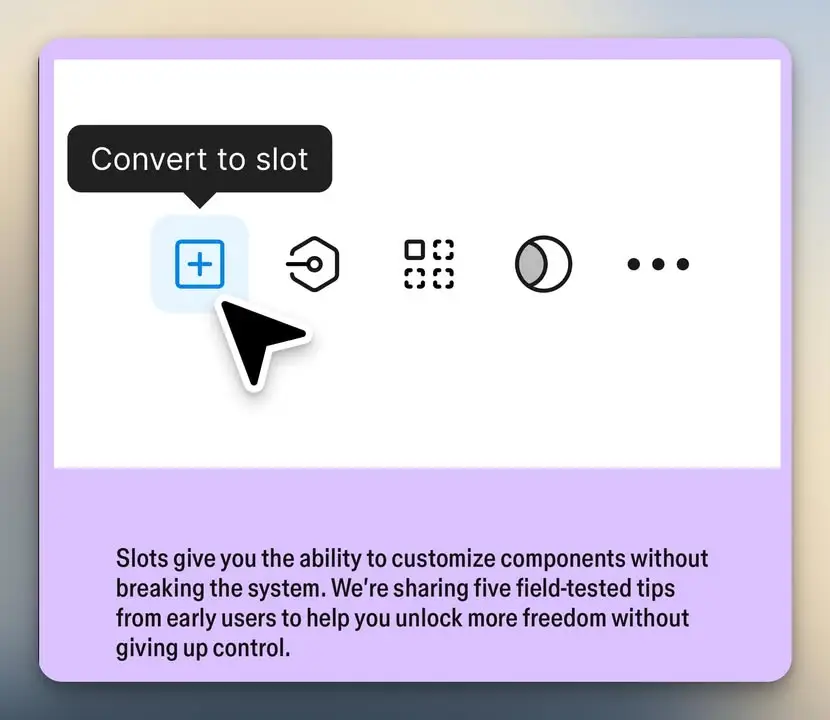 Convert to slot

Slots give you the ability to customize components without breaking the system. We're sharing five field-tested tips from early users to help you unlock more freedom without giving up control.